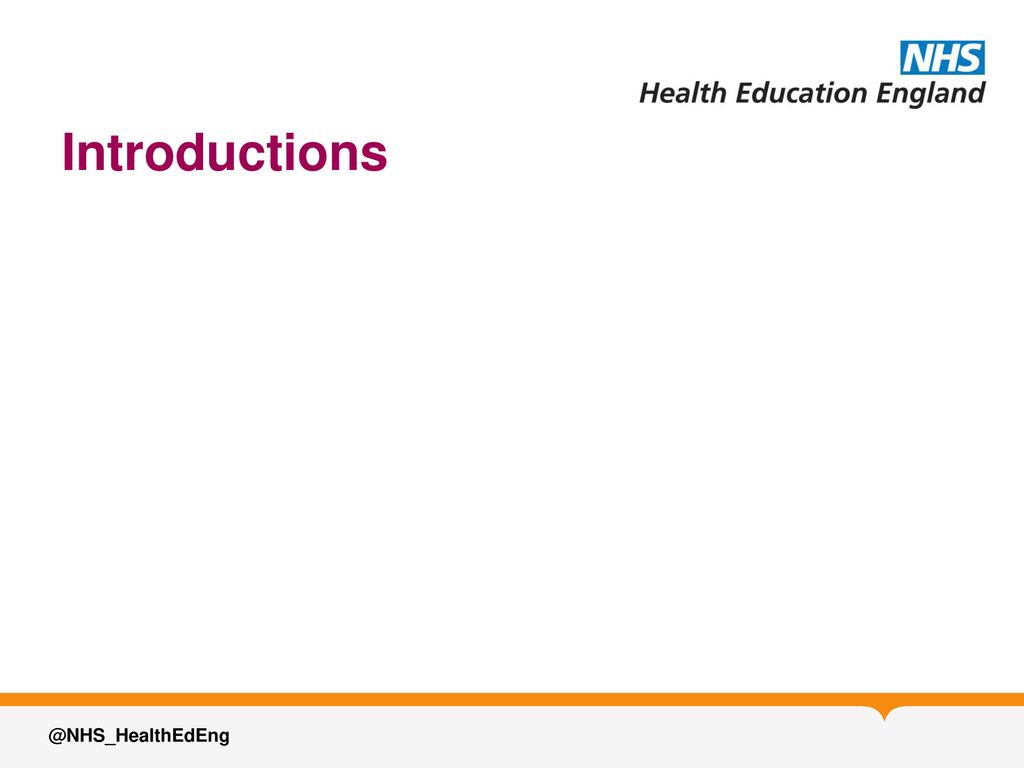 NHS
Health Education England

Introductions

@NHS_HealthEdEng